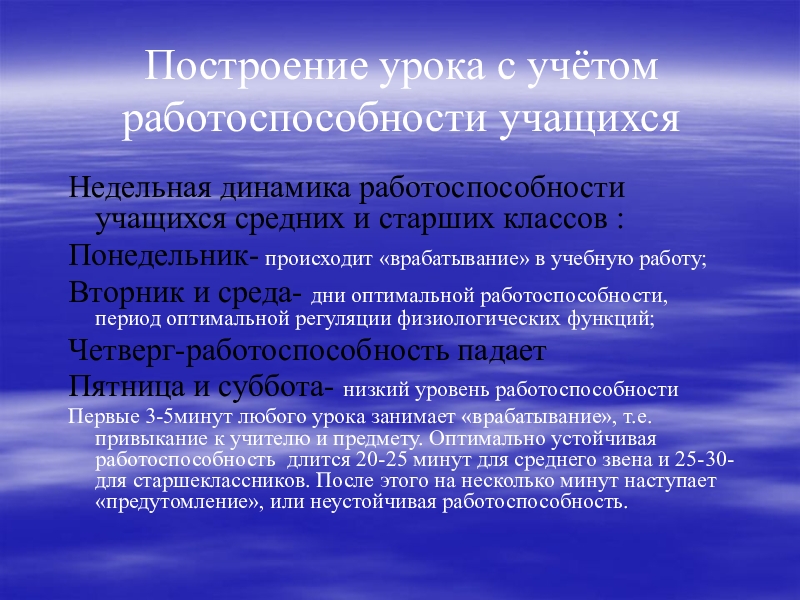 Построение урока с учётом работоспособности учащихся

Недельная динамика работоспособности учащихся средних и старших классов :

Понедельник- происходит «врабатывание» в учебную работу;

Вторник и среда- дни оптимальной работоспособности, период оптимальной регуляции физиологических функций;

Четверг-работоспособность падает

Пятница и суббота- низкий уровень работоспособности

Первые 3-5минут любого урока занимает «врабатывание», т.е. привыкание к учителю и предмету. Оптимально устойчивая работоспособность длится 20-25 минут для среднего звена и 25-30- для старшеклассников. После этого на несколько минут наступает «предутомление», или неустойчивая работоспособность.